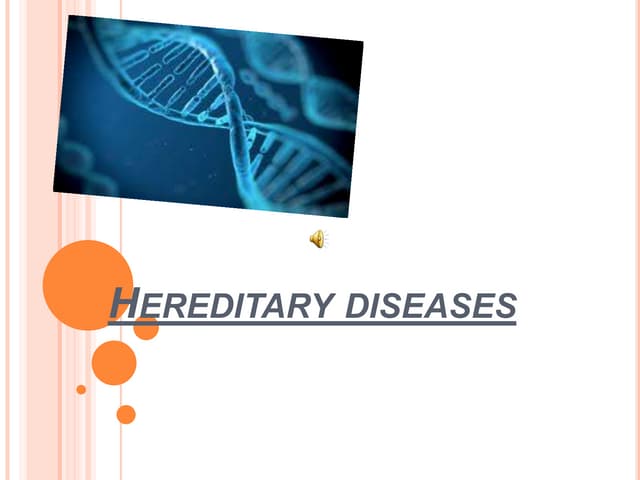 HEREDITARY DISEASES